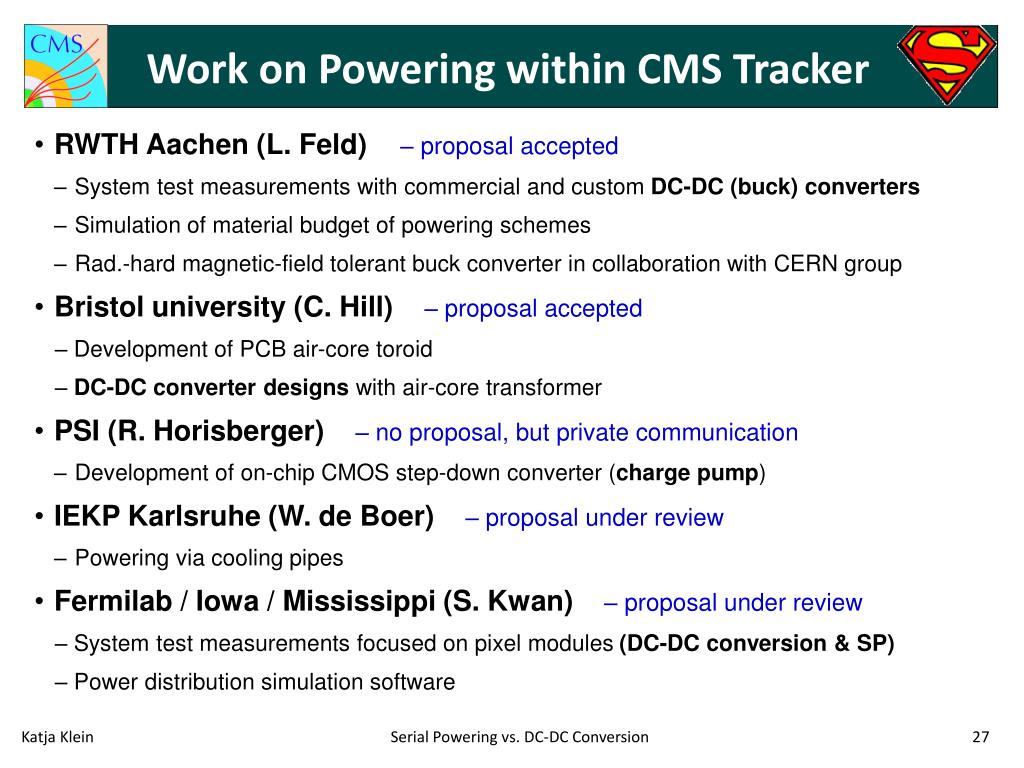 CMS

Work on Powering within CMS Tracker

S

• RWTH Aachen (L. Feld) – proposal accepted

– System test measurements with commercial and custom DC-DC (buck) converters

– Simulation of material budget of powering schemes

– Rad.-hard magnetic-field tolerant buck converter in collaboration with CERN group

• Bristol university (C. Hill) – proposal accepted

– Development of PCB air-core toroid

– DC-DC converter designs with air-core transformer

• PSI (R. Horisberger) – no proposal, but private communication

– Development of on-chip CMOS step-down converter (charge pump)

• IEKP Karlsruhe (W. de Boer) – proposal under review

– Powering via cooling pipes

• Fermilab / Iowa / Mississippi (S. Kwan) – proposal under review

– System test measurements focused on pixel modules (DC-DC conversion & SP)

– Power distribution simulation software

Katja Klein

Serial Powering vs. DC-DC Conversion

27